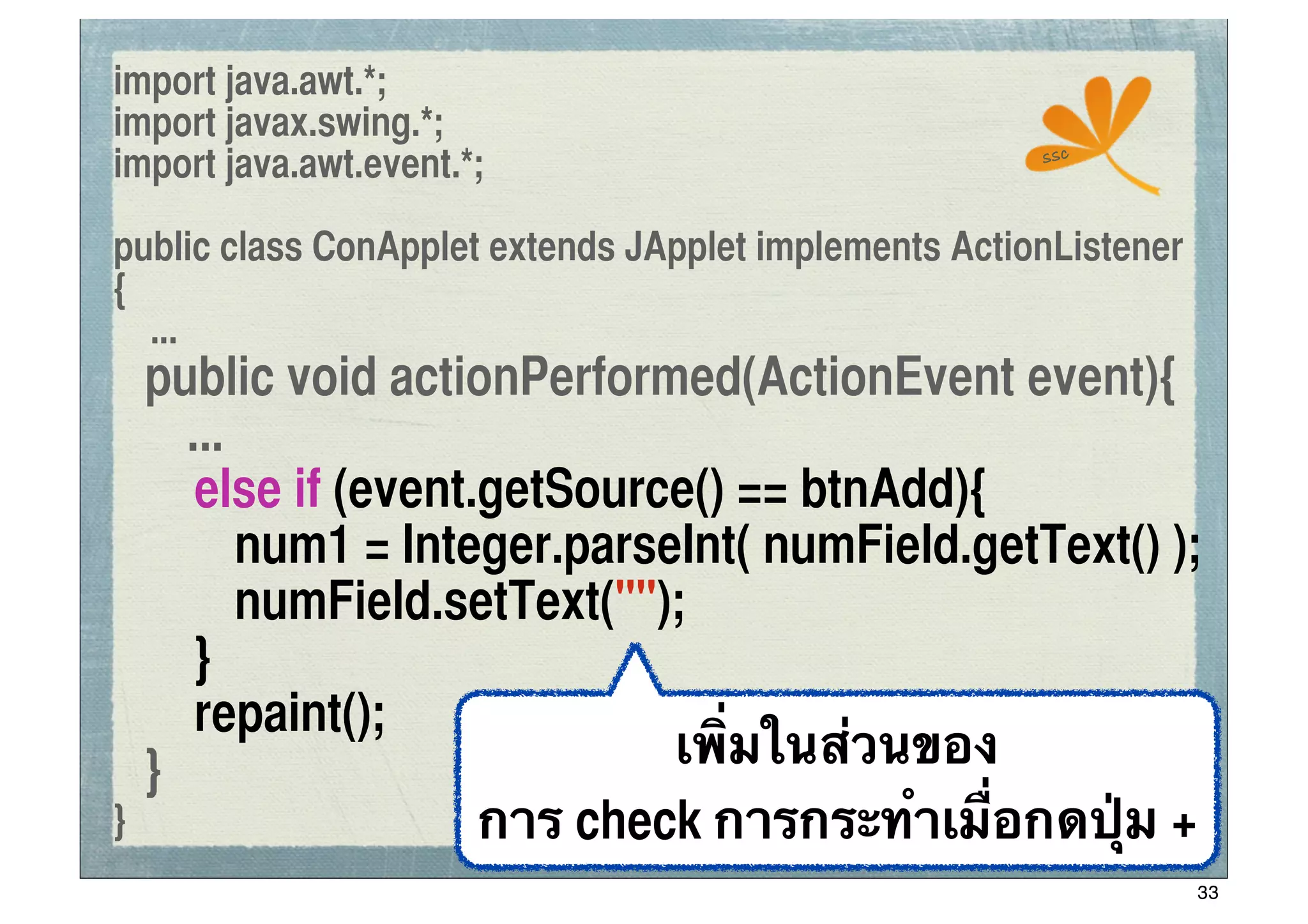 import java.awt.*;
import javax.swing.*;
import java.awt.event.*;

ssc

public class ConApplet extends JApplet implements ActionListener
{
...
public void actionPerformed(ActionEvent event){
...
else if (event.getSource() == btnAdd){
num1 = Integer.parseInt( numField.getText() );
numField.setText("");
}
repaint();
}
}

เพิ่มในส่วนของ
การ check การกระทำเมื่อกดปุ่ม +

33